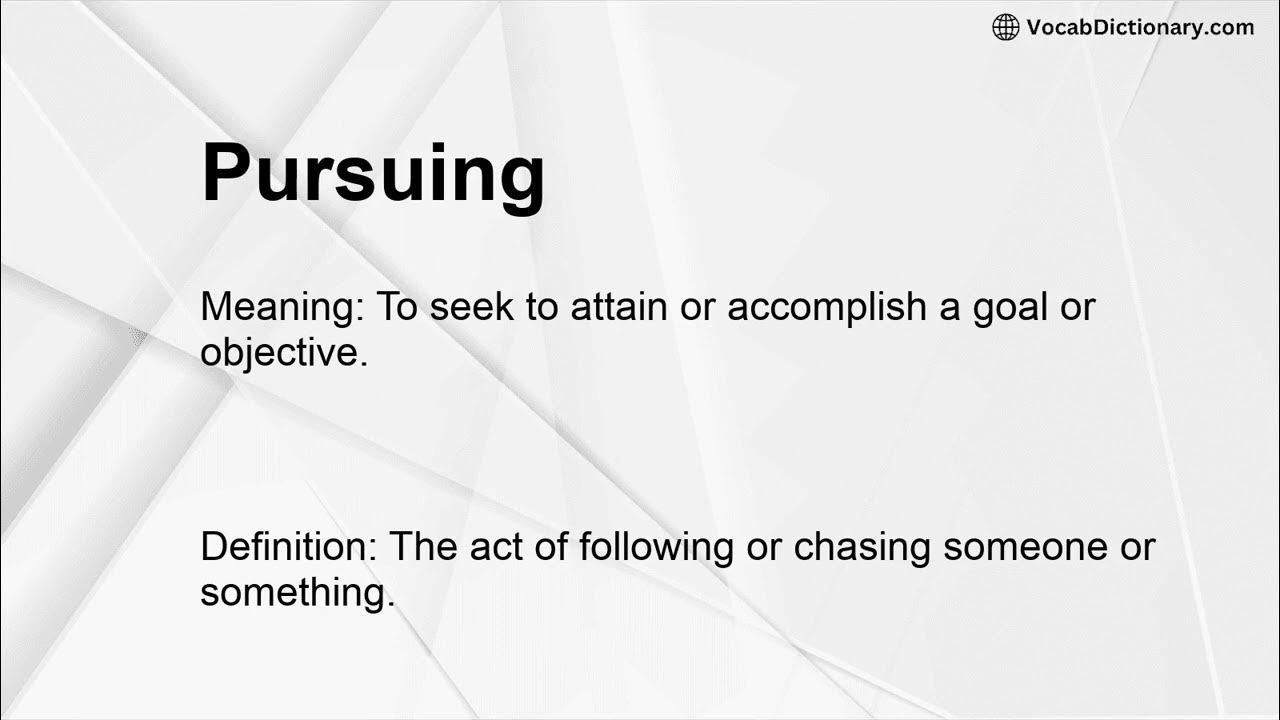 VocabDictionary.com

Pursuing

Meaning: To seek to attain or accomplish a goal or objective.

Definition: The act of following or chasing someone or something.